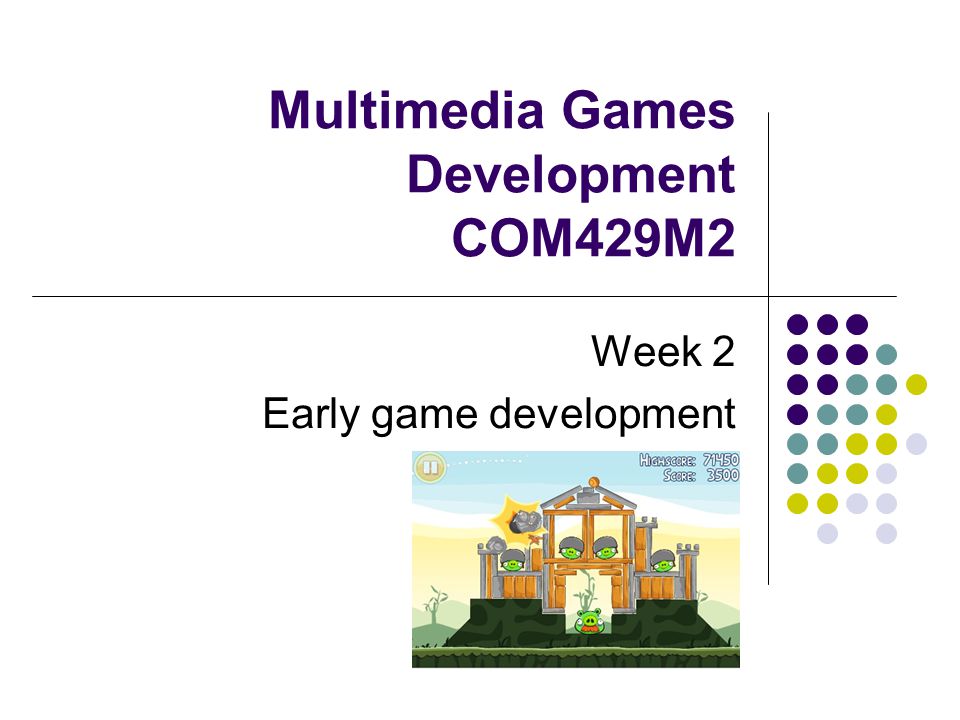 Multimedia Games Development COM429M2

Week 2
Early game development

HIGHSCORE: 71450
SCORE: 3500